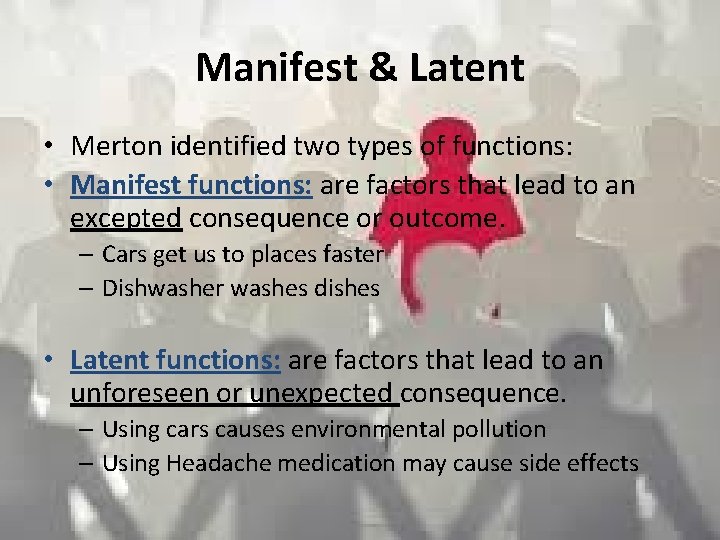 Manifest & Latent

• Merton identified two types of functions:
• Manifest functions: are factors that lead to an excepted consequence or outcome.
– Cars get us to places faster
– Dishwasher washes dishes

• Latent functions: are factors that lead to an unforeseen or unexpected consequence.
– Using cars causes environmental pollution
– Using Headache medication may cause side effects